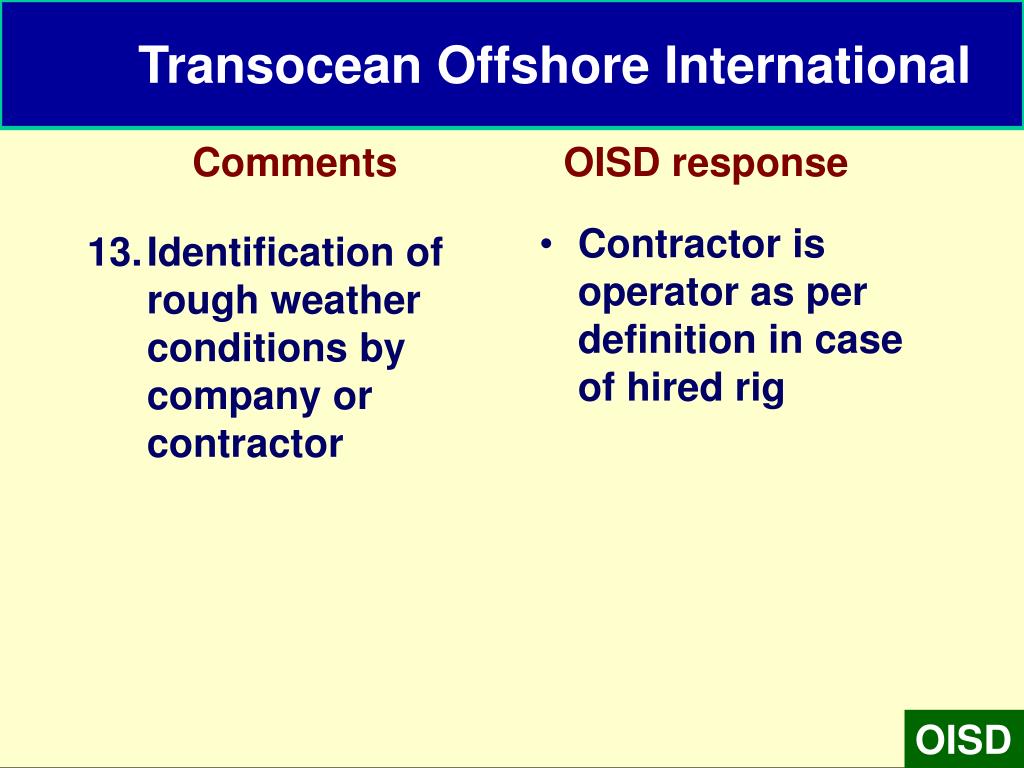 Transocean Offshore International

Comments

13. Identification of rough weather conditions by company or contractor

OISD response

• Contractor is operator as per definition in case of hired rig

OISD